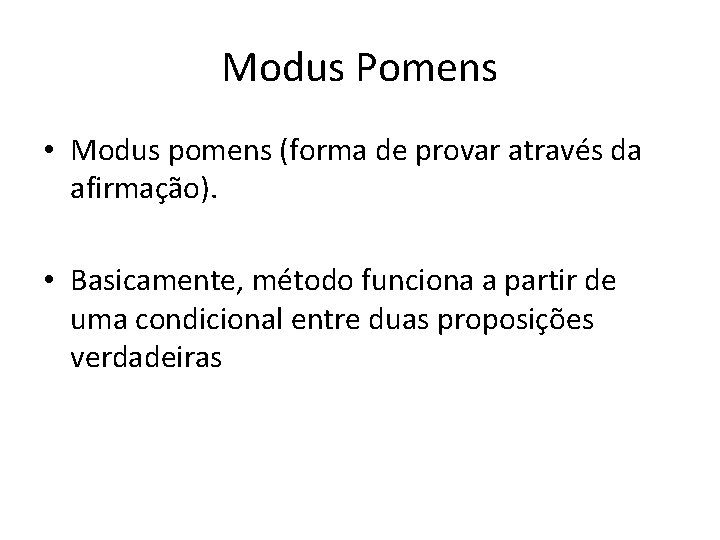 Modus Pomens

• Modus pomens (forma de provar através da afirmação).

• Basicamente, método funciona a partir de uma condicional entre duas proposições verdadeiras